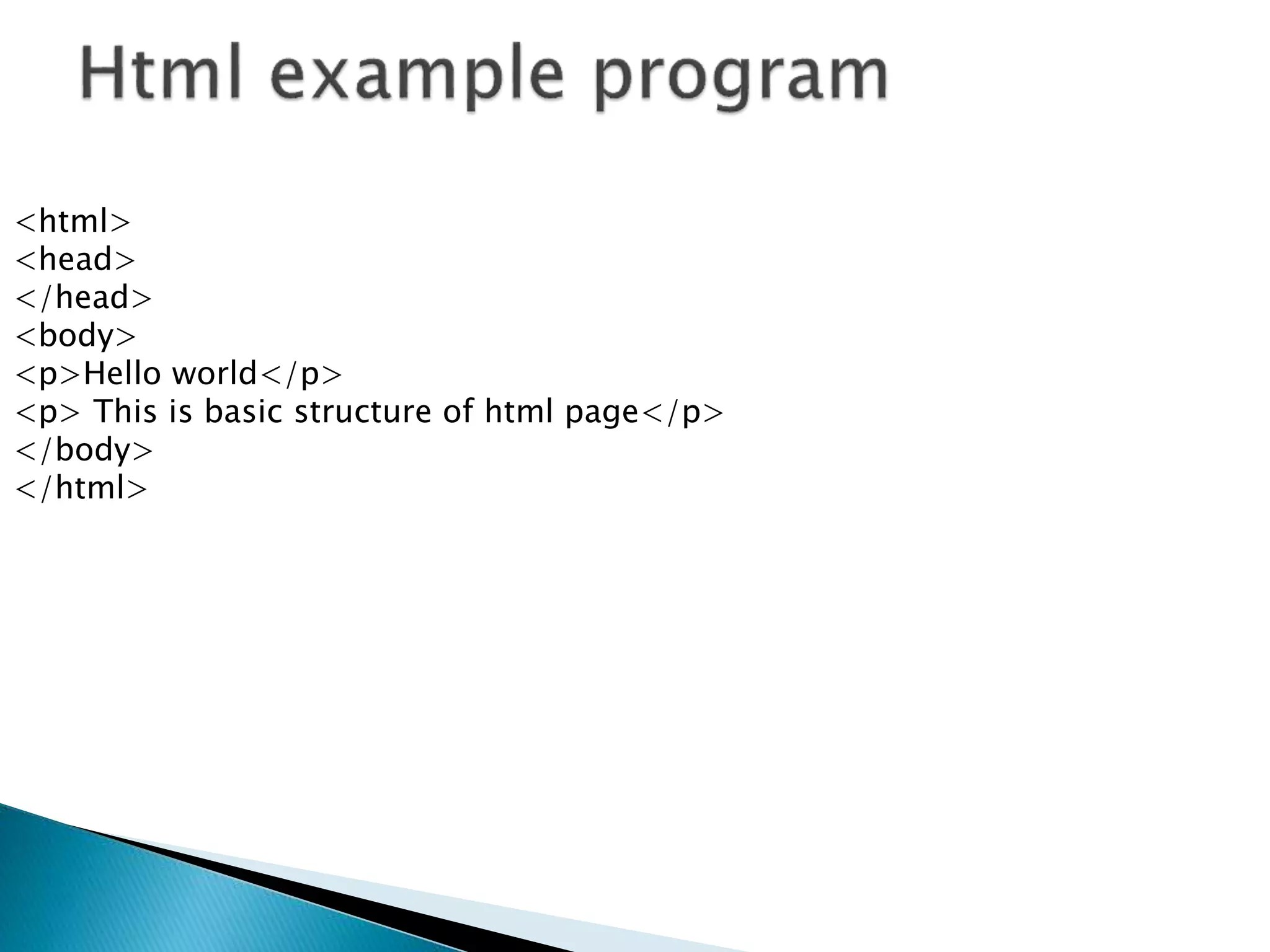 Html example program

<html>
<head>
</head>
<body>
<p>Hello world</p>
<p> This is basic structure of html page</p>
</body>
</html>